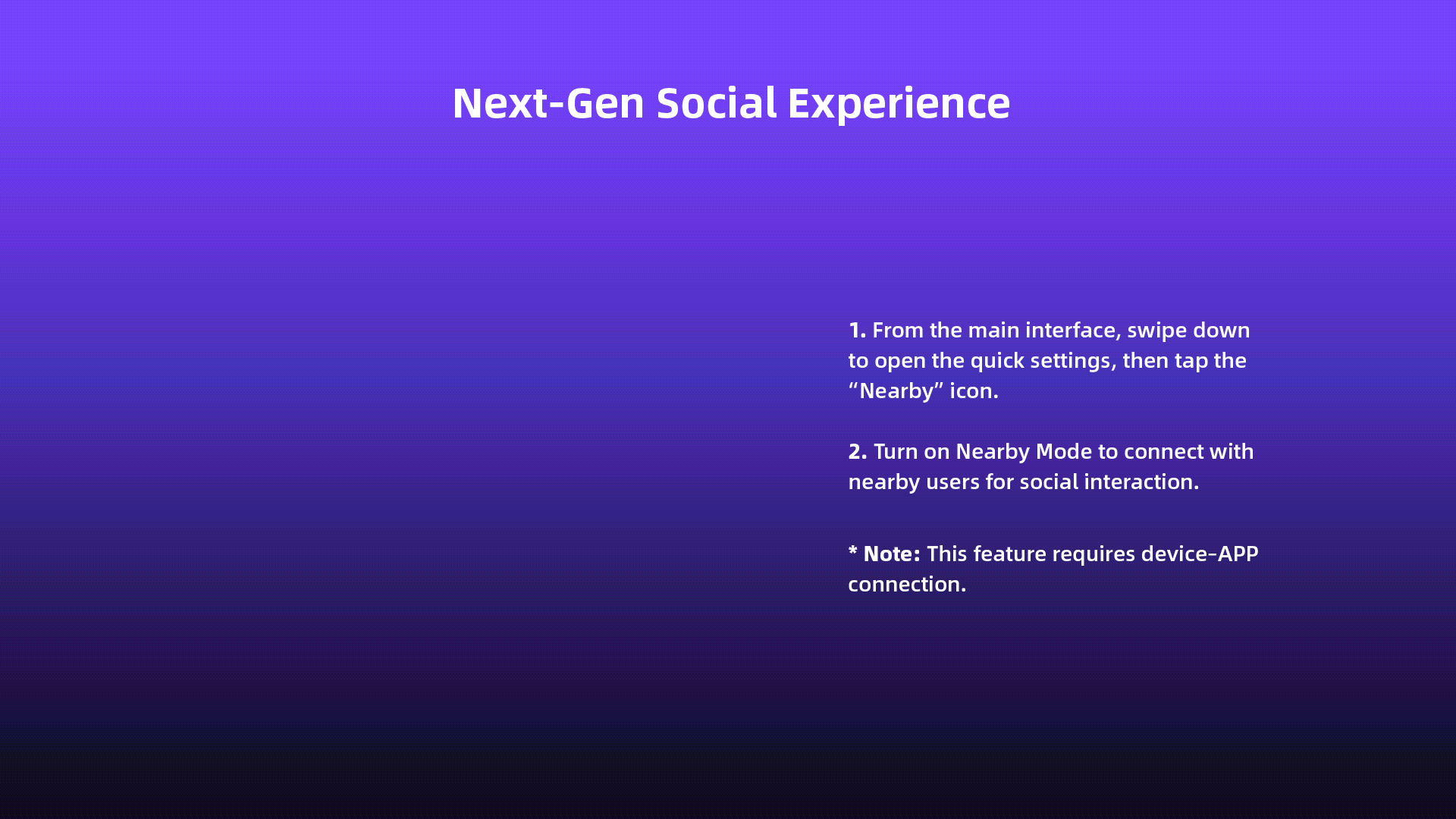 Next-Gen Social Experience

1. From the main interface, swipe down to open the quick settings, then tap the “Nearby” icon.

2. Turn on Nearby Mode to connect with nearby users for social interaction.

* Note: This feature requires device-APP connection.